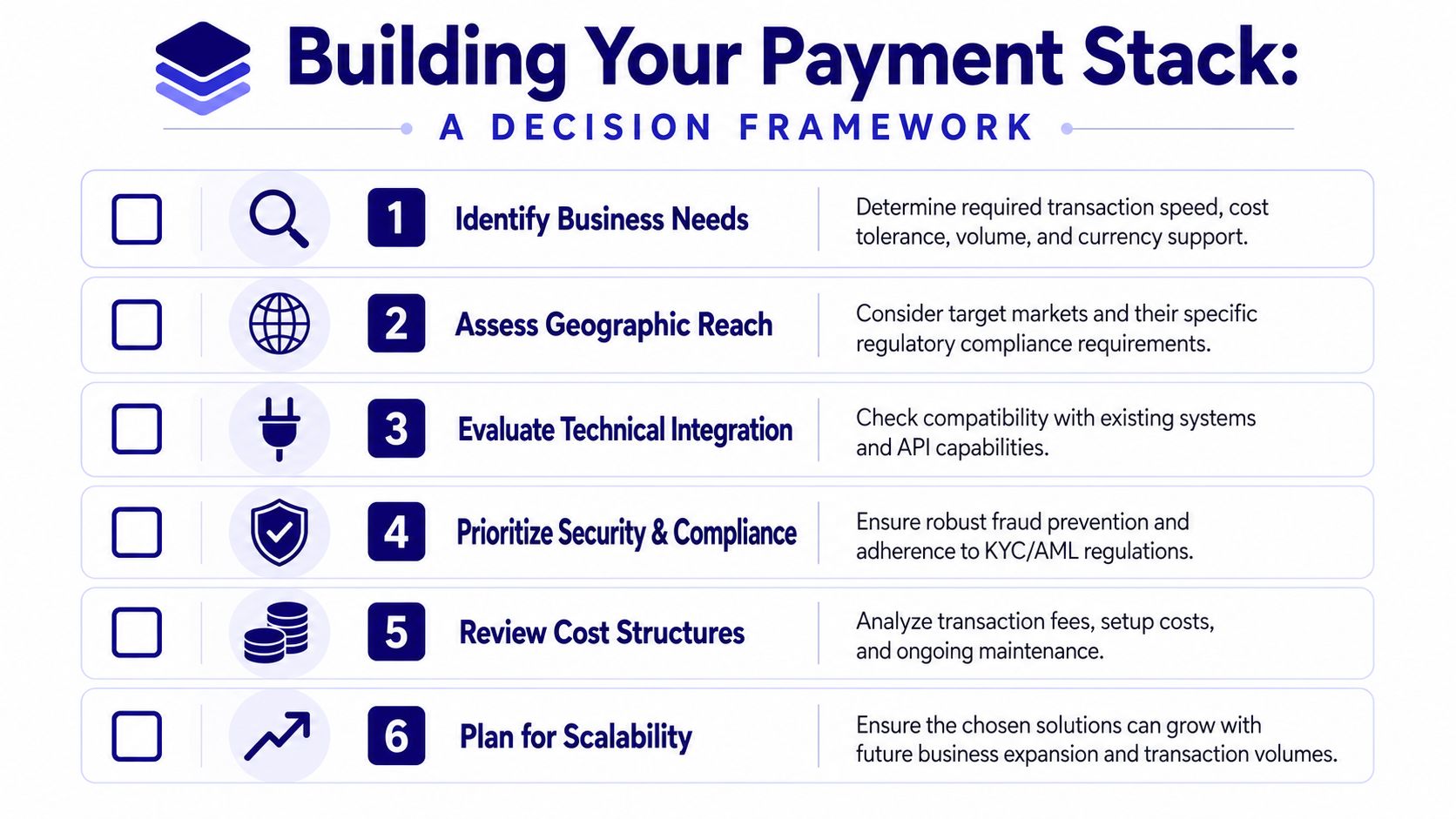 Building Your Payment Stack:

A DECISION FRAMEWORK

1 Identify Business Needs
Determine required transaction speed, cost tolerance, volume, and currency support.

2 Assess Geographic Reach
Consider target markets and their specific regulatory compliance requirements.

3 Evaluate Technical Integration
Check compatibility with existing systems and API capabilities.

4 Prioritize Security & Compliance
Ensure robust fraud prevention and adherence to KYC/AML regulations.

5 Review Cost Structures
Analyze transaction fees, setup costs, and ongoing maintenance.

6 Plan for Scalability
Ensure the chosen solutions can grow with future business expansion and transaction volumes.